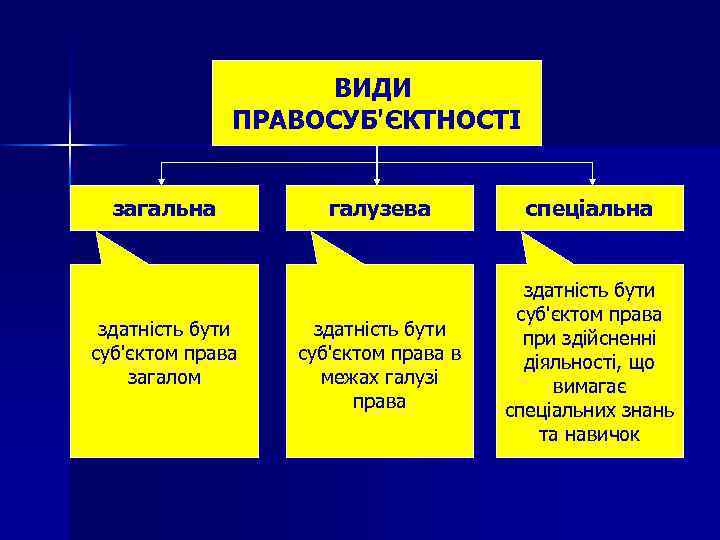 ВИДИ ПРАВОСУБ'ЄКТНОСТІ

загальна

галузева

спеціальна

здатність бути суб'єктом права загалом

здатність бути суб'єктом права в межах галузі права

здатність бути суб'єктом права при здійсненні діяльності, що вимагає спеціальних знань та навичок